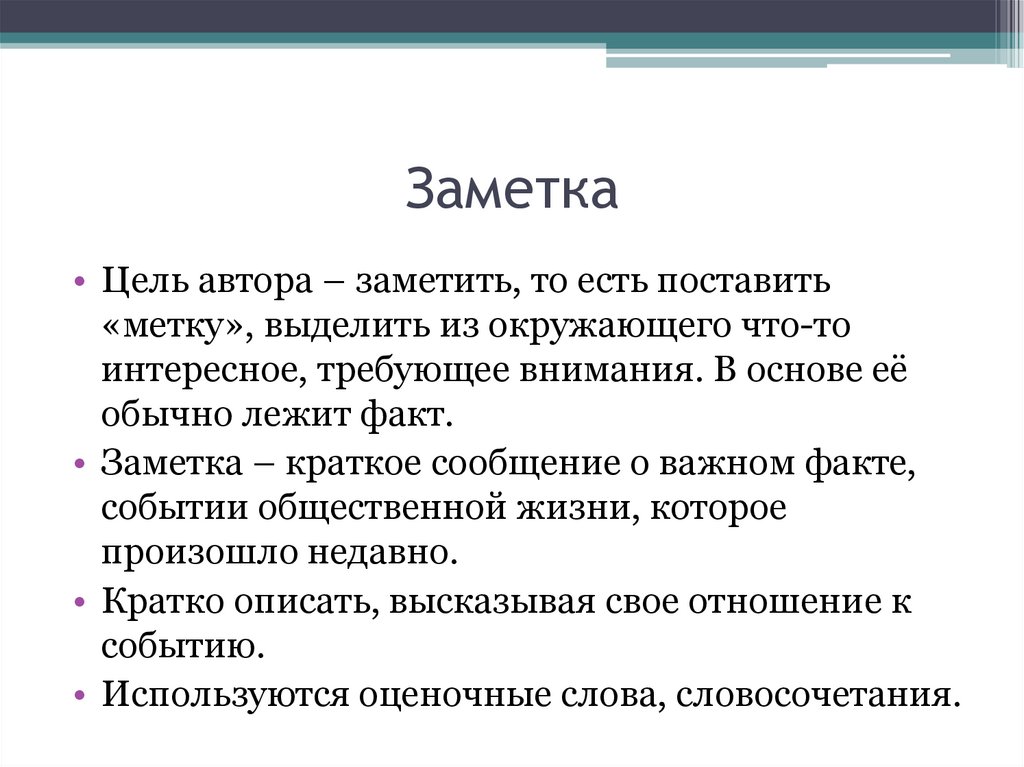 Заметка

• Цель автора – заметить, то есть поставить «метку», выделить из окружающего что-то интересное, требующее внимания. В основе её обычно лежит факт.
• Заметка – краткое сообщение о важном факте, событии общественной жизни, которое произошло недавно.
• Кратко описать, высказывая свое отношение к событию.
• Используются оценочные слова, словосочетания.